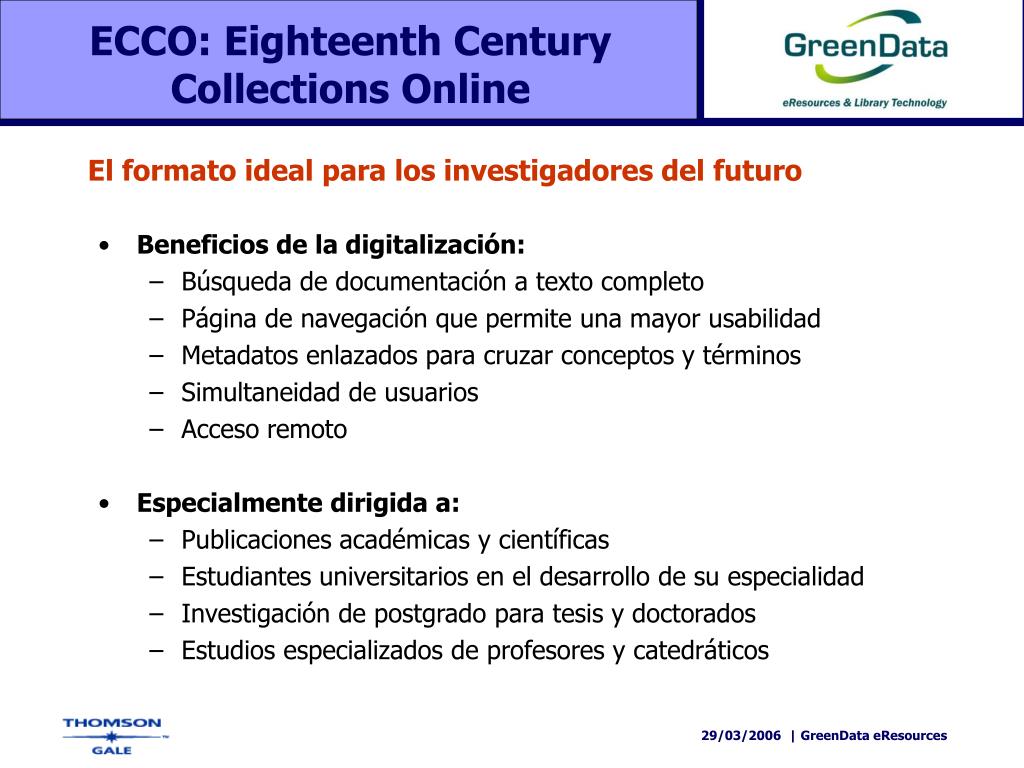 ECCO: Eighteenth Century Collections Online

GreenData
eResources & Library Technology

El formato ideal para los investigadores del futuro

• Beneficios de la digitalización:
– Búsqueda de documentación a texto completo
– Página de navegación que permite una mayor usabilidad
– Metadatos enlazados para cruzar conceptos y términos
– Simultaneidad de usuarios
– Acceso remoto

• Especialmente dirigida a:
– Publicaciones académicas y científicas
– Estudiantes universitarios en el desarrollo de su especialidad
– Investigación de postgrado para tesis y doctorados
– Estudios especializados de profesores y catedráticos

THOMSON
GALE

29/03/2006 | GreenData eResources